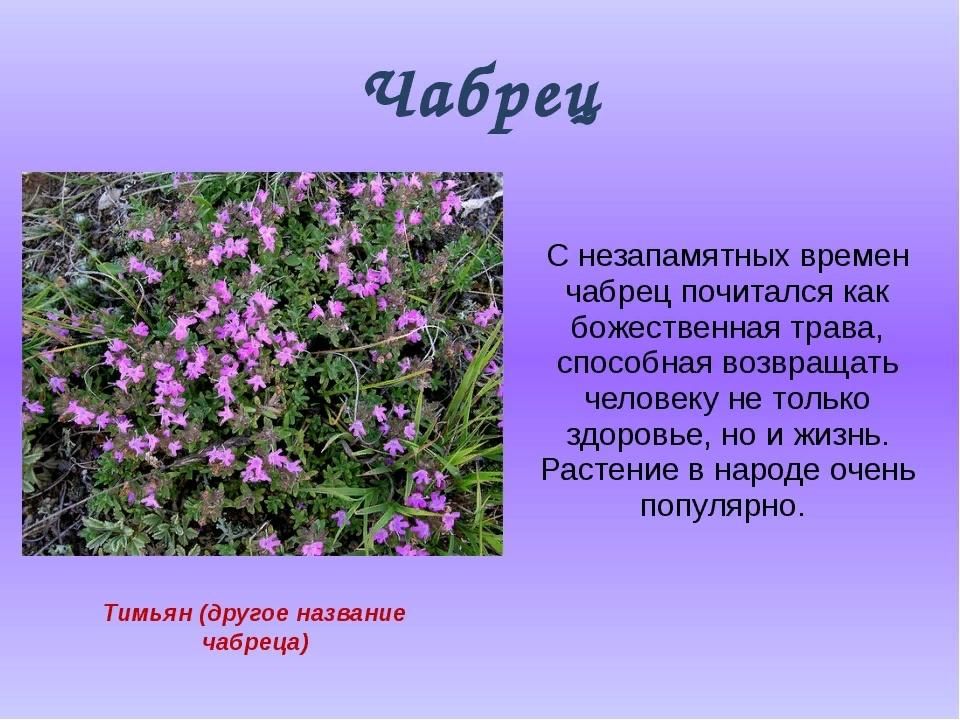 Чабрец

С незапамятных времен чабрец почитался как божественная трава, способная возвращать человеку не только здоровье, но и жизнь. Растение в народе очень популярно.

Тимьян (другое название чабреца)